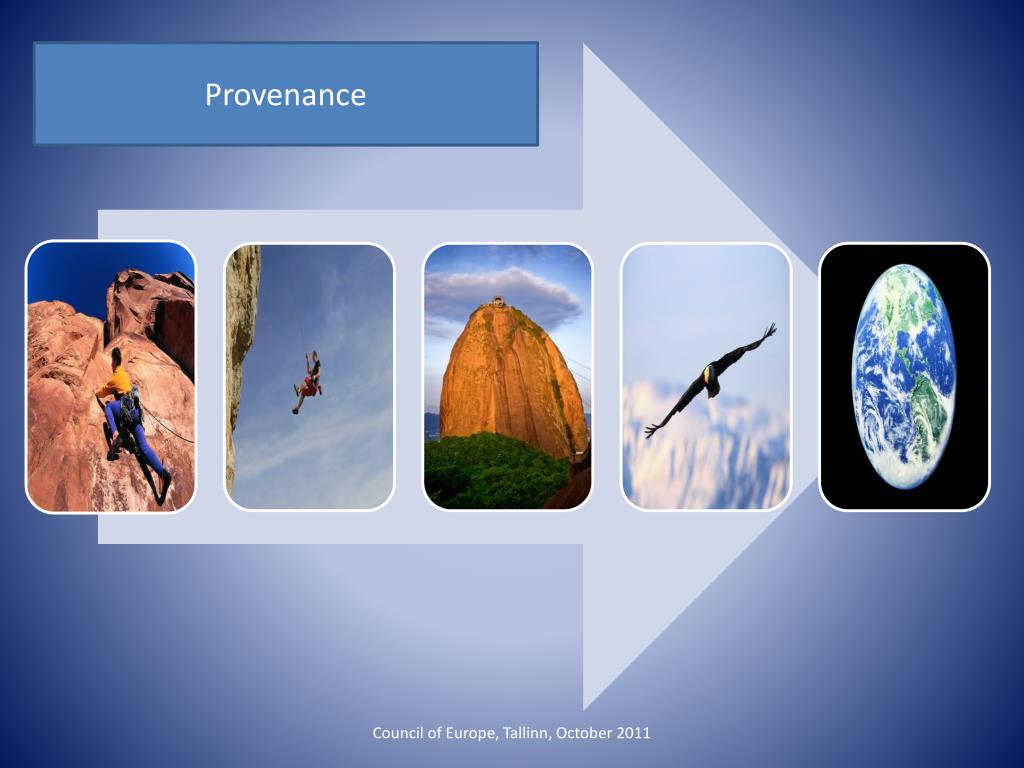 Provenance

Council of Europe, Tallinn, October 2011